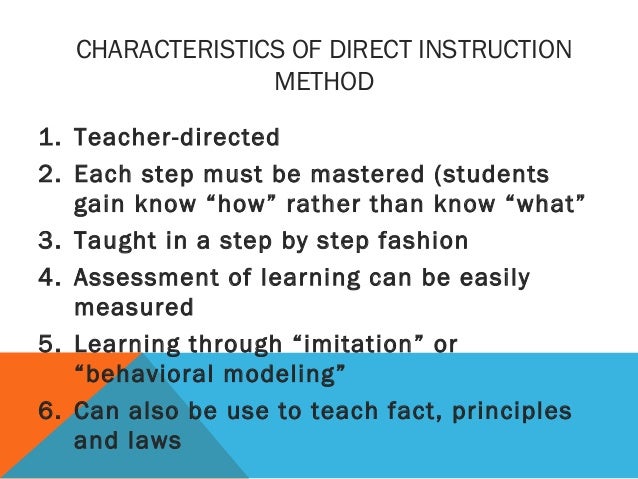 CHARACTERISTICS OF DIRECT INSTRUCTION METHOD

1. Teacher-directed
2. Each step must be mastered (students gain know “how” rather than know “what”
3. Taught in a step by step fashion
4. Assessment of learning can be easily measured
5. Learning through “imitation” or “behavioral modeling”
6. Can also be use to teach fact, principles and laws